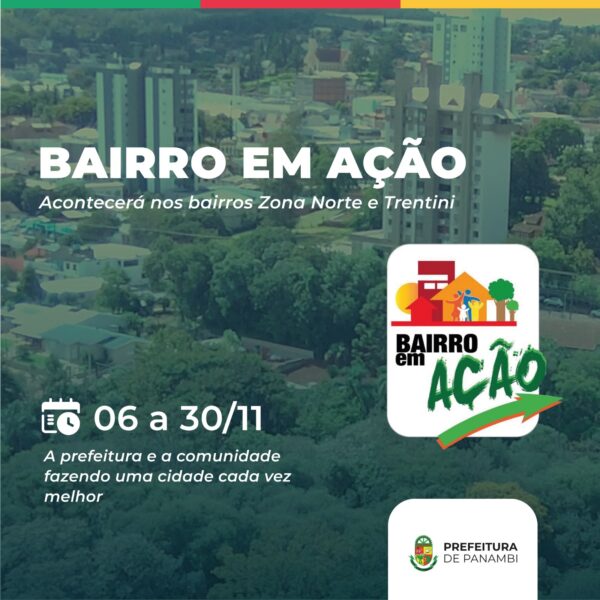 BAIRRO EM AÇÃO

Acontecerá nos bairros Zona Norte e Trentini

BAIRRO em AÇÃO

06 a 30/11

A prefeitura e a comunidade fazendo uma cidade cada vez melhor

PREFEITURA DE PANAMBI